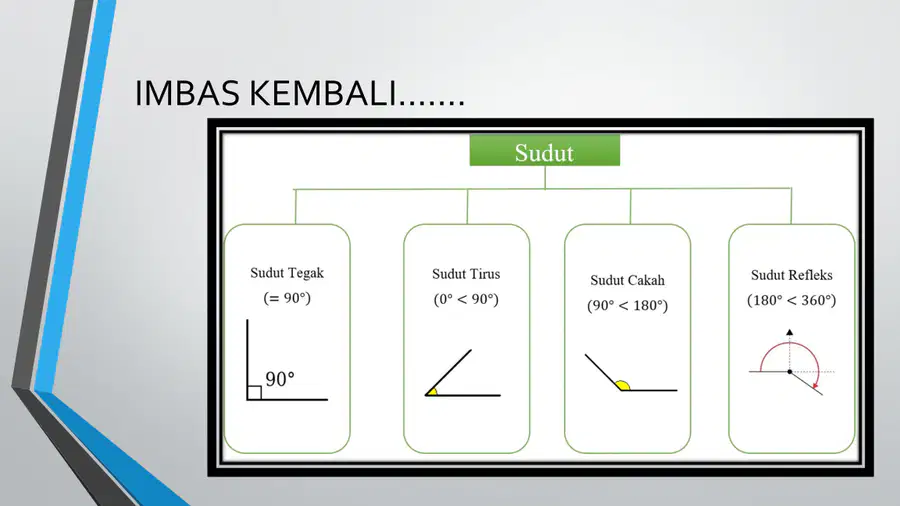 IMBAS KEMBALI…….

Sudut

Sudut Tegak
$(= 90°)$
$90°$

Sudut Tirus
$(0° < 90°)$

Sudut Cakah
$(90° < 180°)$

Sudut Refleks
$(180° < 360°)$